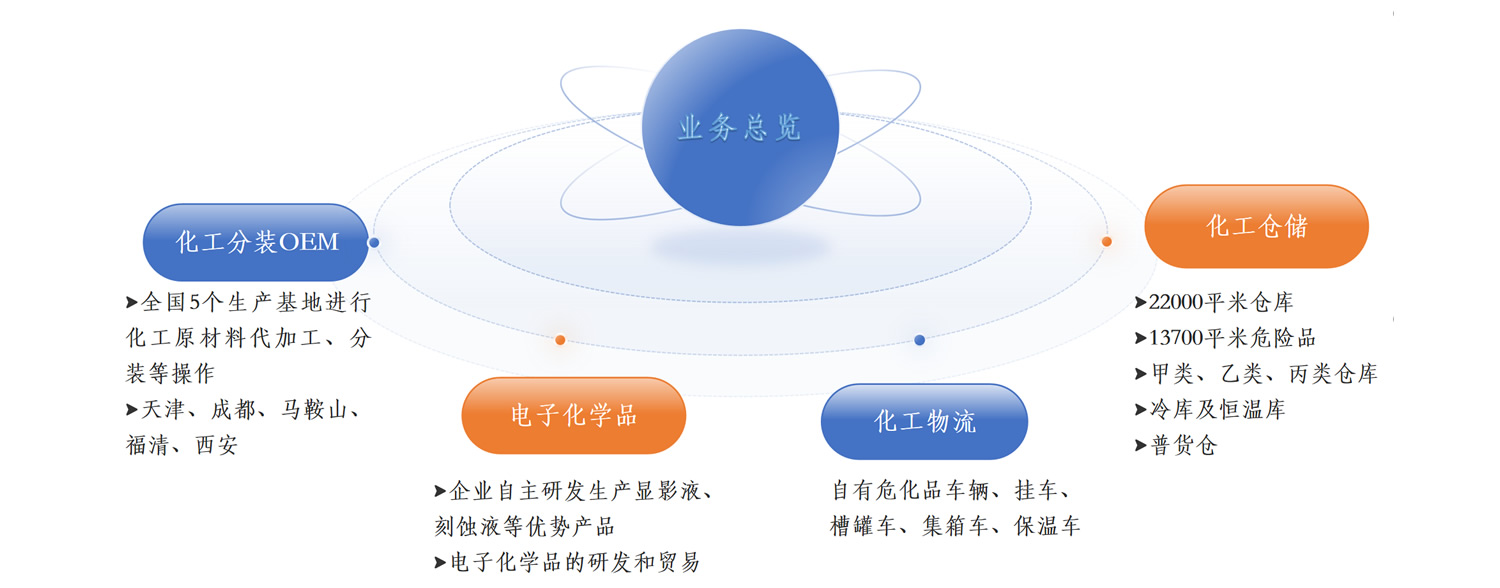 业务总览

化工分装OEM

➤全国5个生产基地进行化工原材料代加工、分装等操作

➤天津、成都、马鞍山、福清、西安

电子化学品

➤企业自主研发生产显影液、刻蚀液等优势产品

➤电子化学品的研发和贸易

化工物流

自有危化品车辆、挂车、槽罐车、集箱车、保温车

化工仓储

➤22000平米仓库

➤13700平米危险品

➤甲类、乙类、丙类仓库

➤冷库及恒温库

➤普货仓